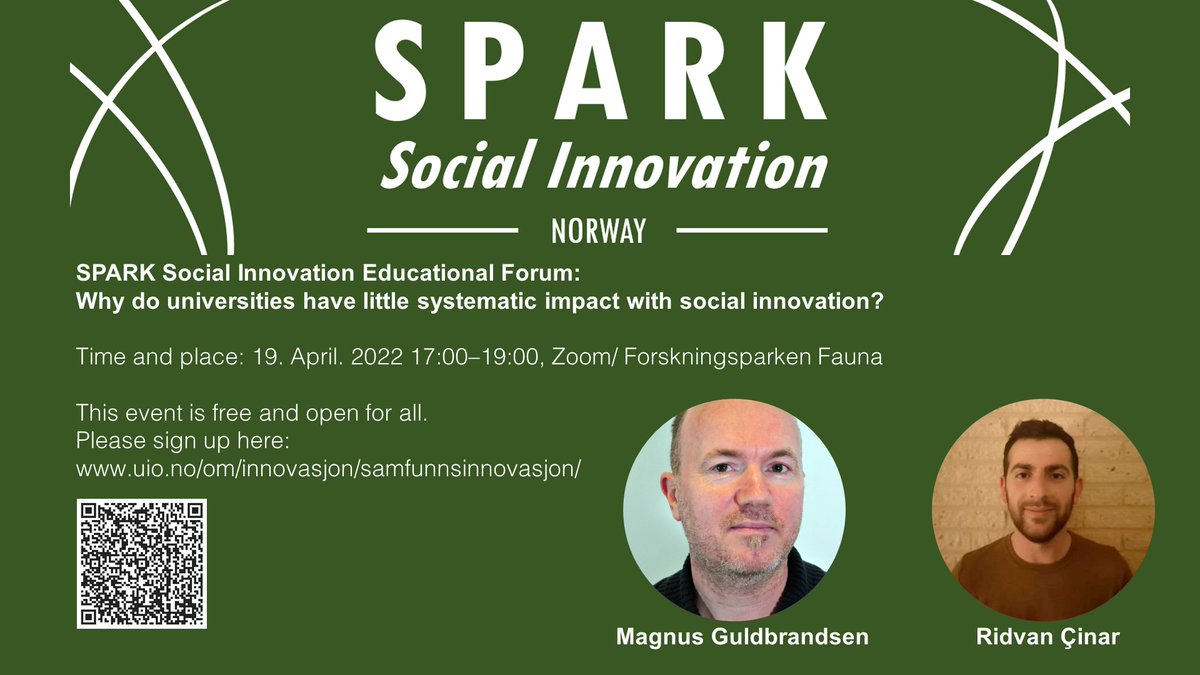 SPARK
Social Innovation
NORWAY

SPARK Social Innovation Educational Forum:
Why do universities have little systematic impact with social innovation?

Time and place: 19. April. 2022 17:00–19:00, Zoom/ Forskningsparken Fauna

This event is free and open for all.
Please sign up here:
www.uio.no/om/innovasjon/samfunnsinnovasjon/

Magnus Guldbrandsen

Ridvan Çinar